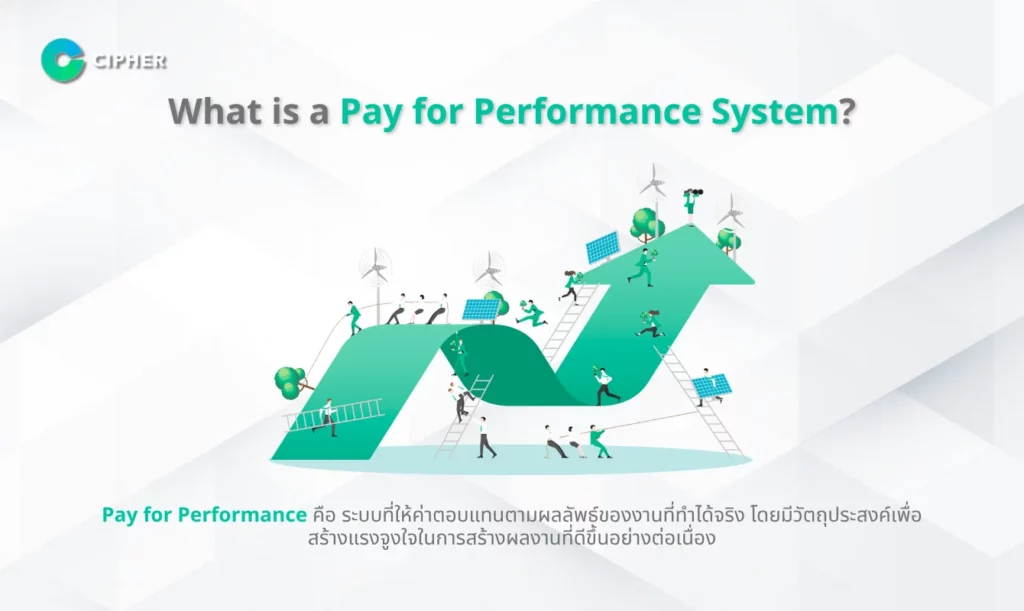 CIPHER

What is a Pay for Performance System?

Pay for Performance คือ ระบบที่ให้ค่าตอบแทนตามผลลัพธ์ของงานที่ทำได้จริง โดยมีวัตถุประสงค์เพื่อสร้างแรงจูงใจในการสร้างผลงานที่ดีขึ้นอย่างต่อเนื่อง